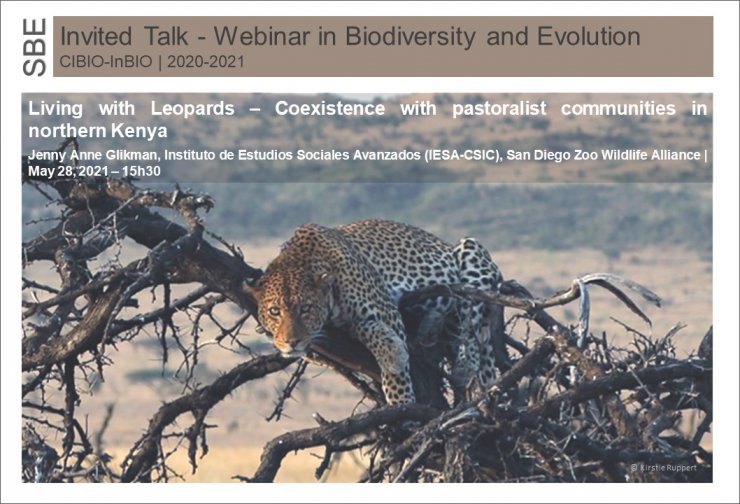 SBE

Invited Talk - Webinar in Biodiversity and Evolution
CIBIO-InBIO | 2020-2021

Living with Leopards – Coexistence with pastoralist communities in northern Kenya

Jenny Anne Glikman, Instituto de Estudios Sociales Avanzados (IESA-CSIC), San Diego Zoo Wildlife Alliance | May 28, 2021 – 15h30

© Kirstie Ruppert